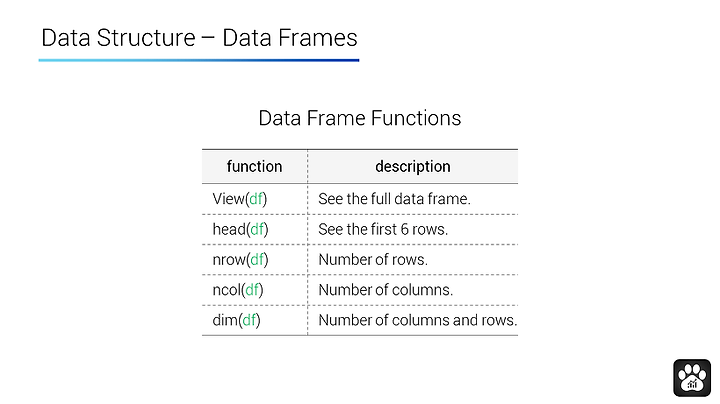 Data Structure – Data Frames

Data Frame Functions

| function | description |
|---|---|
| View(df) | See the full data frame. |
| head(df) | See the first 6 rows. |
| nrow(df) | Number of rows. |
| ncol(df) | Number of columns. |
| dim(df) | Number of columns and rows. |